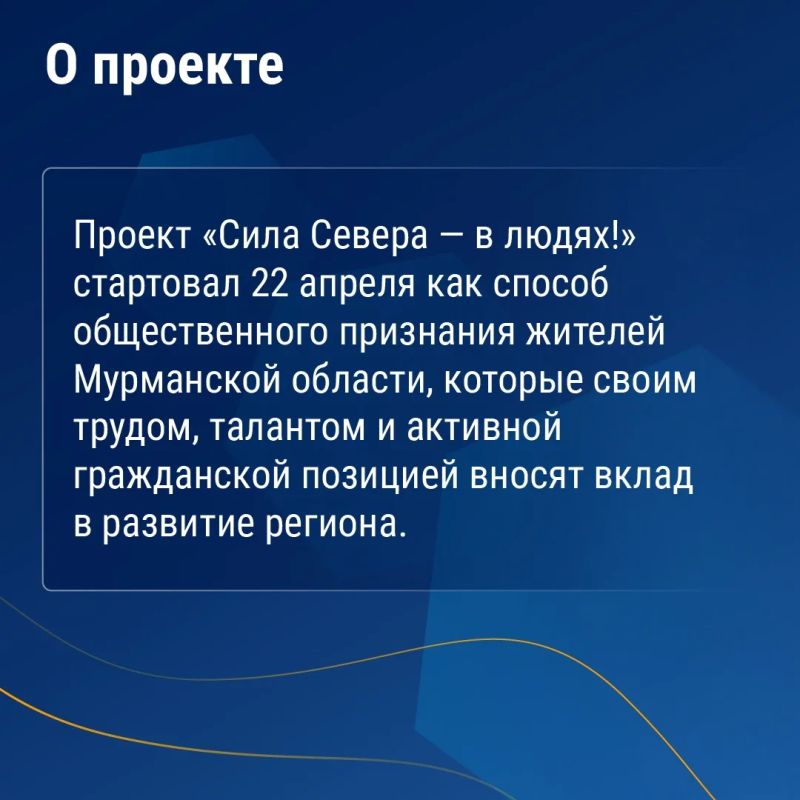 О проекте

Проект «Сила Севера — в людях!» стартовал 22 апреля как способ общественного признания жителей Мурманской области, которые своим трудом, талантом и активной гражданской позицией вносят вклад в развитие региона.